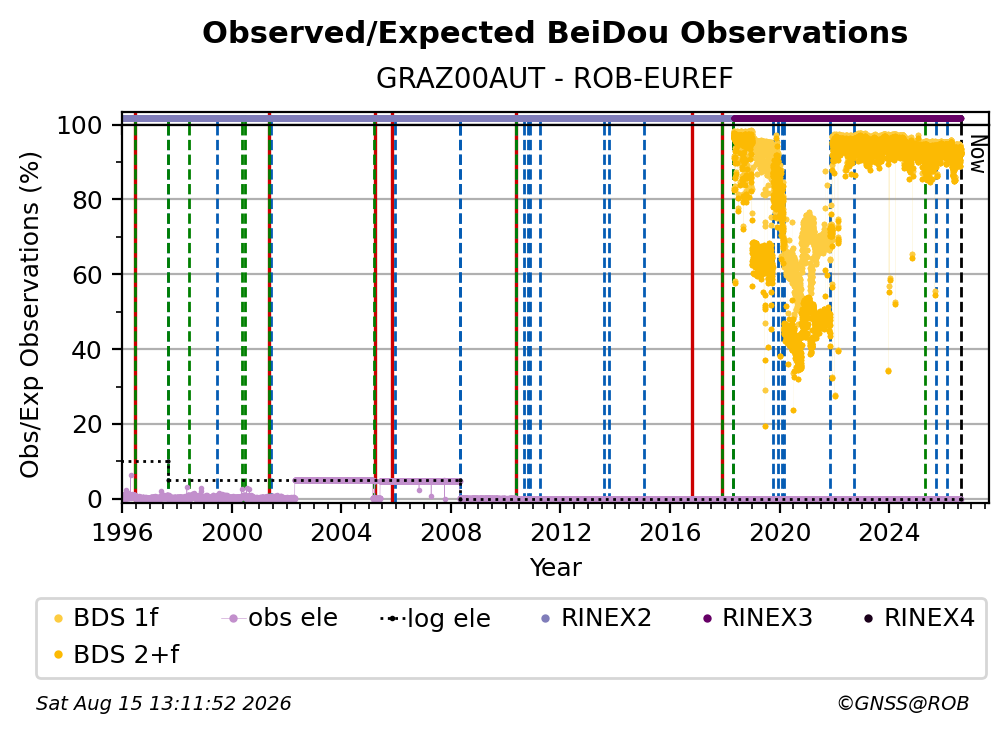 Observed/Expected BeiDou Observations

GRAZ00AUT - ROB-EUREF

Obs/Exp Observations (%)

100
80
60
40
20
0

Now

1996
2000
2004
2008
2012
2016
2020
2024

Year

BDS 1f
obs ele
log ele
RINEX2
RINEX3
RINEX4
BDS 2+f

Sat Aug 15 13:11:52 2026

©GNSS@ROB